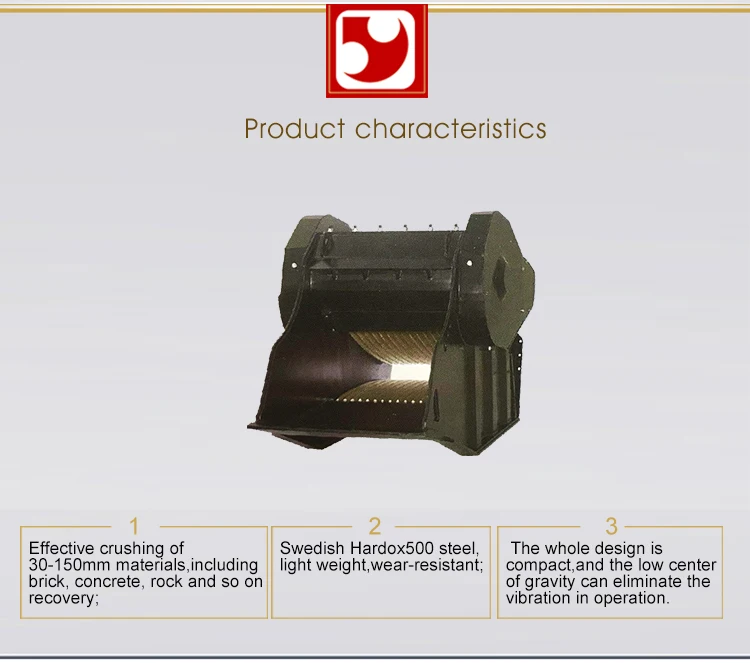 Product characteristics

1

Effective crushing of 30-150mm materials,including brick, concrete, rock and so on recovery;

2

Swedish Hardox500 steel, light weight,wear-resistant;

3

The whole design is compact,and the low center of gravity can eliminate the vibration in operation.